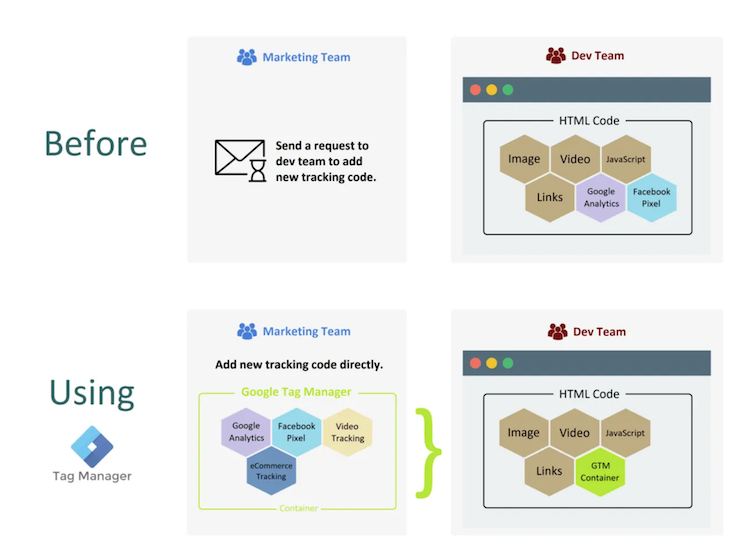 Before

Marketing Team

Send a request to dev team to add new tracking code.

Dev Team

HTML Code

Image
Video
JavaScript
Links
Google Analytics
Facebook Pixel

Using

Tag Manager

Marketing Team

Add new tracking code directly.

Google Tag Manager

Google Analytics
Facebook Pixel
Video Tracking
eCommerce Tracking

Container

Dev Team

HTML Code

Image
Video
JavaScript
Links
GTM Container